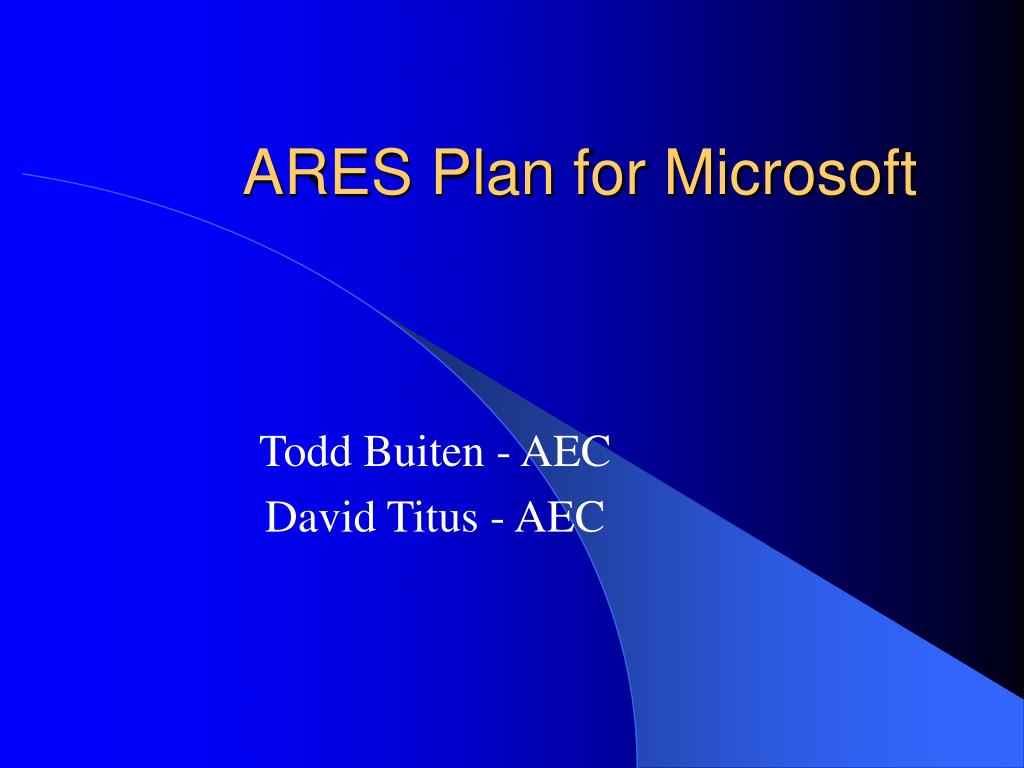 ARES Plan for Microsoft

Todd Buiten - AEC
David Titus - AEC